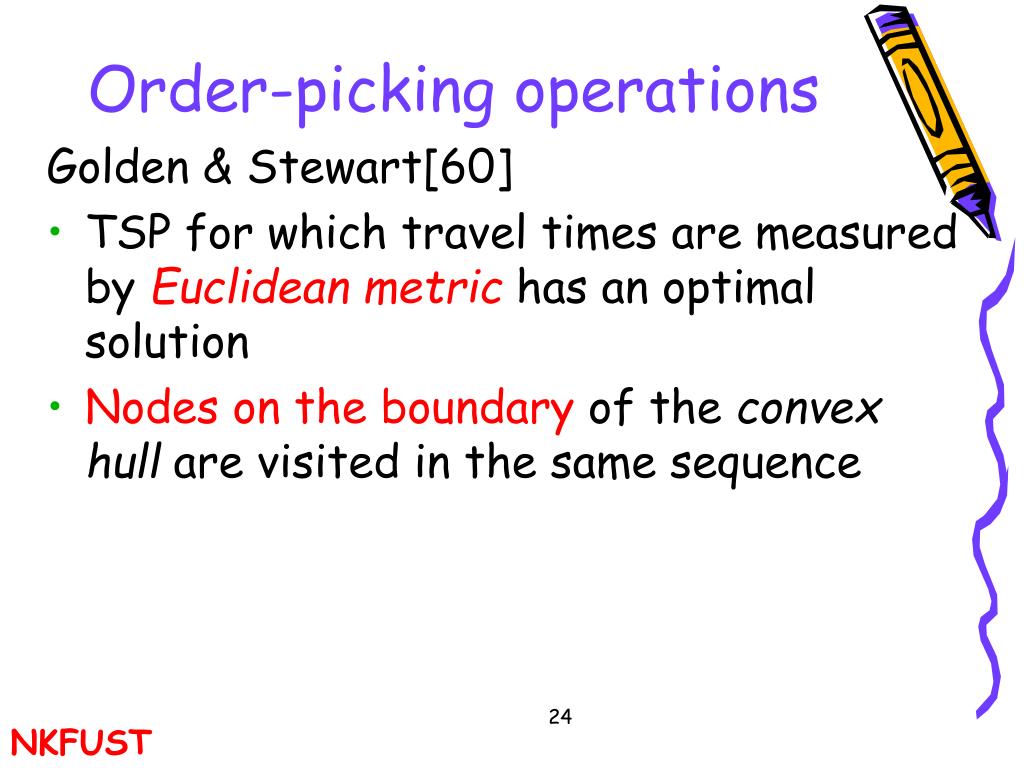 Order-picking operations

Golden & Stewart[60]

• TSP for which travel times are measured by Euclidean metric has an optimal solution

• Nodes on the boundary of the convex hull are visited in the same sequence

24

NKFUST